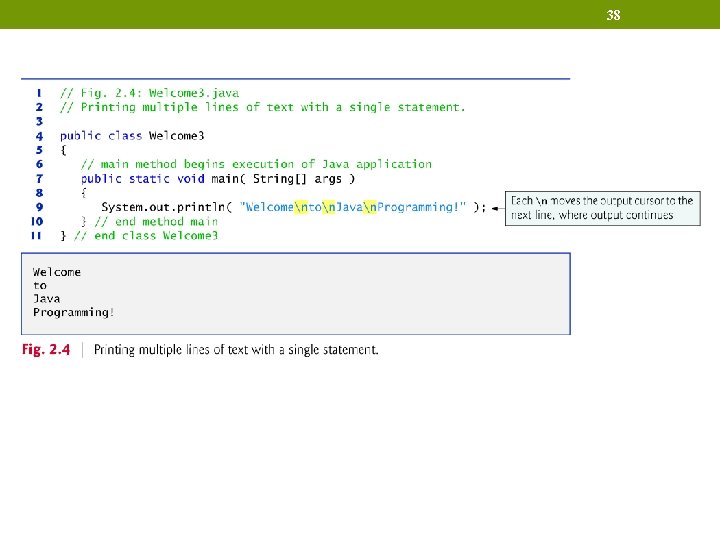 38

1 // Fig. 2.4: Welcome3.java
2 // Printing multiple lines of text with a single statement.
3
4 public class Welcome3
5 {
6 // main method begins execution of Java application
7 public static void main( String[] args )
8 {
9 System.out.println( "Welcome\nto\nJava\nProgramming!" );
10 } // end method main
11 } // end class Welcome3

Each \n moves the output cursor to the next line, where output continues

Welcome
to
Java
Programming!

Fig. 2.4 | Printing multiple lines of text with a single statement.